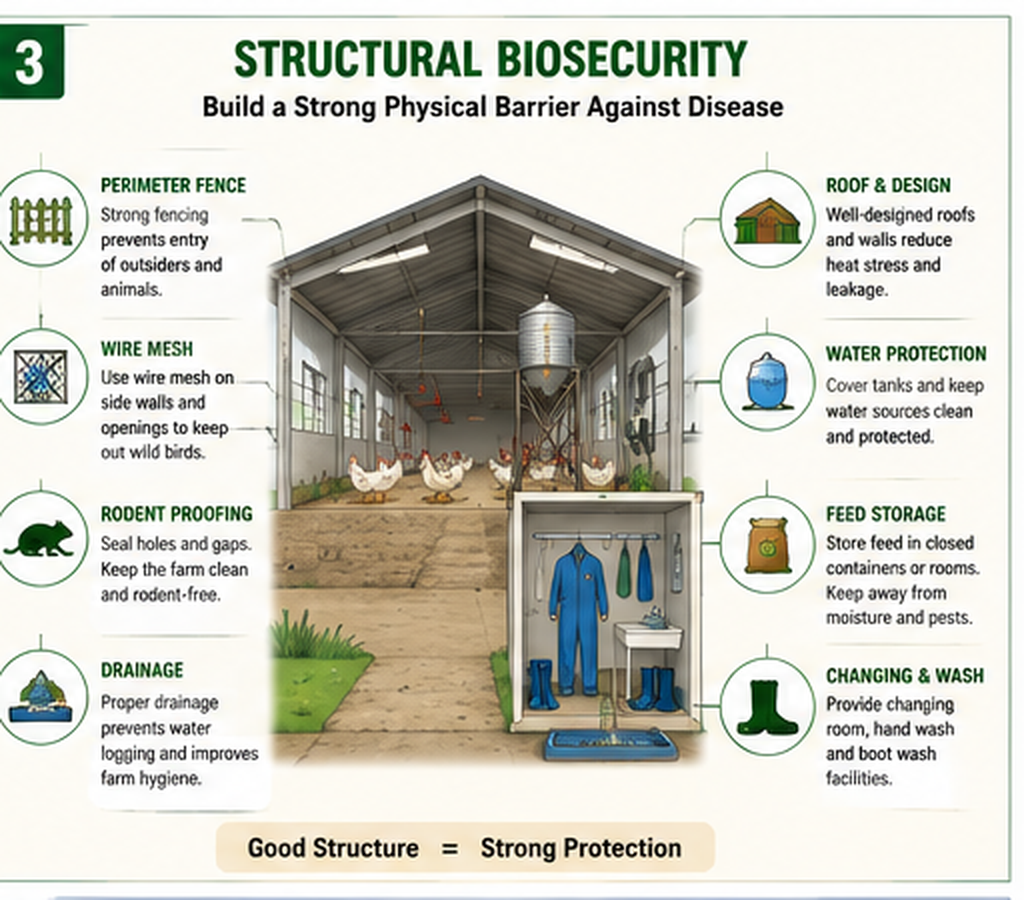 3

STRUCTURAL BIOSECURITY

Build a Strong Physical Barrier Against Disease

PERIMETER FENCE

Strong fencing prevents entry of outsiders and animals.

WIRE MESH

Use wire mesh on side walls and openings to keep out wild birds.

RODENT PROOFING

Seal holes and gaps. Keep the farm clean and rodent-free.

DRAINAGE

Proper drainage prevents water logging and improves farm hygiene.

ROOF & DESIGN

Well-designed roofs and walls reduce heat stress and leakage.

WATER PROTECTION

Cover tanks and keep water sources clean and protected.

FEED STORAGE

Store feed in closed containers or rooms. Keep away from moisture and pests.

CHANGING & WASH

Provide changing room, hand wash and boot wash facilities.

Good Structure = Strong Protection